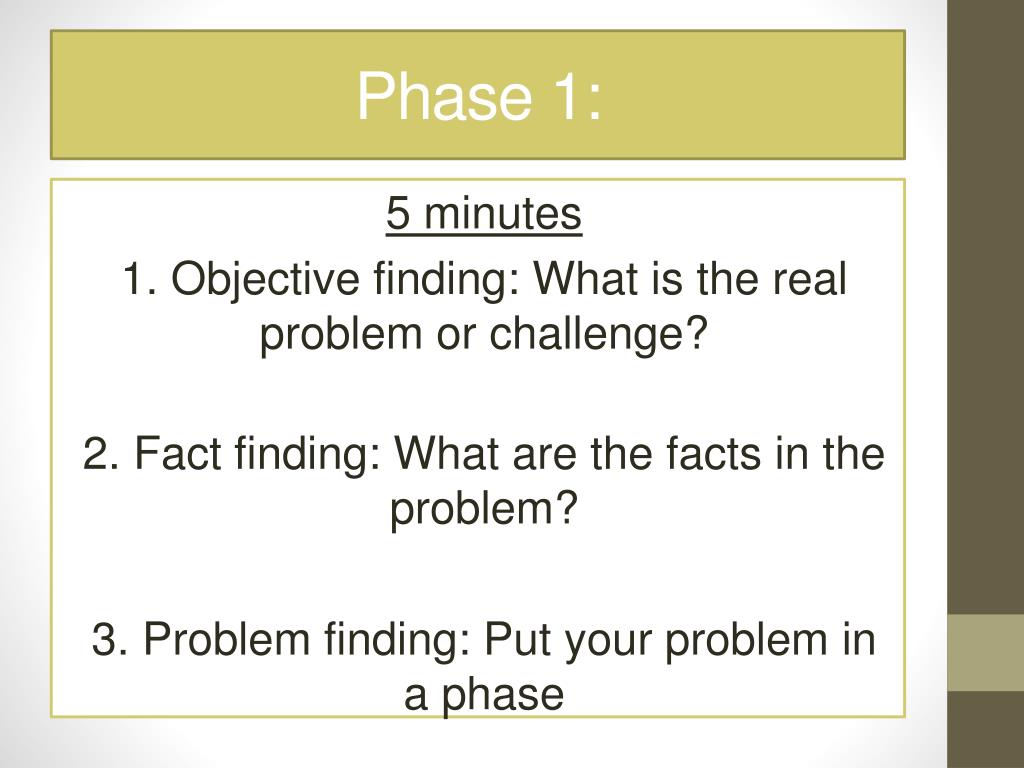 Phase 1:

5 minutes

1. Objective finding: What is the real problem or challenge?

2. Fact finding: What are the facts in the problem?

3. Problem finding: Put your problem in a phase